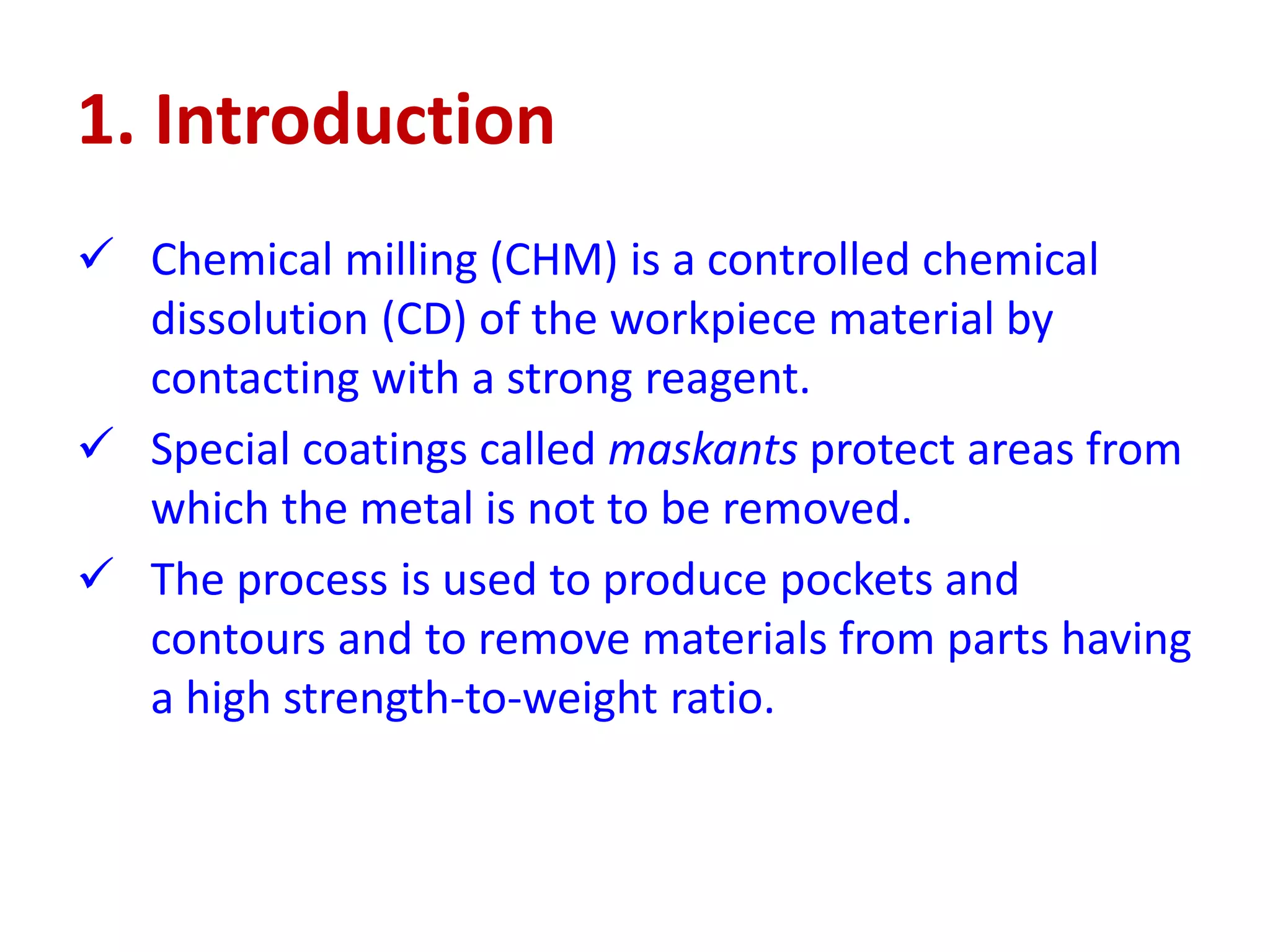 1. Introduction

✓ Chemical milling (CHM) is a controlled chemical dissolution (CD) of the workpiece material by contacting with a strong reagent.

✓ Special coatings called maskants protect areas from which the metal is not to be removed.

✓ The process is used to produce pockets and contours and to remove materials from parts having a high strength-to-weight ratio.